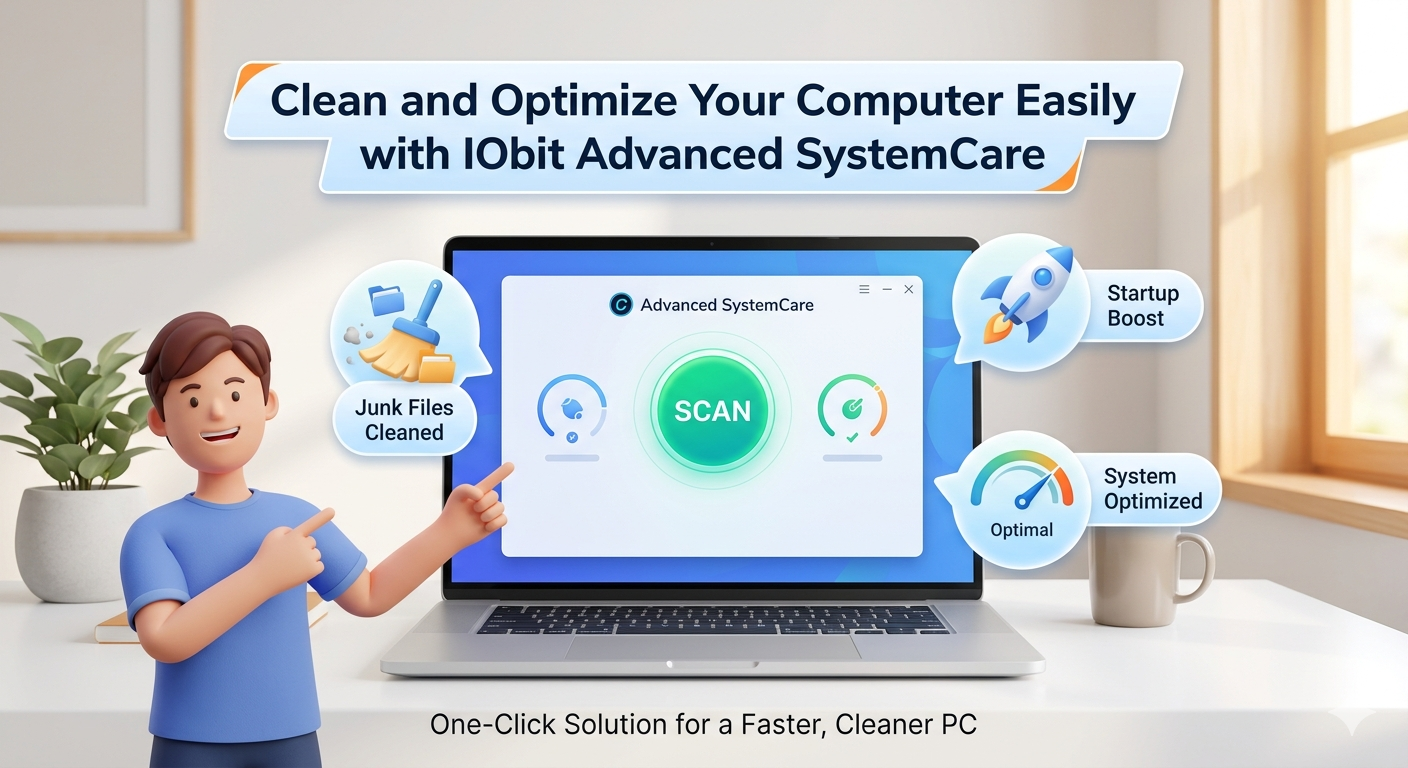 Clean and Optimize Your Computer Easily with IObit Advanced SystemCare

Junk Files Cleaned

Advanced SystemCare

SCAN

Startup Boost

Optimal

System Optimized

One-Click Solution for a Faster, Cleaner PC